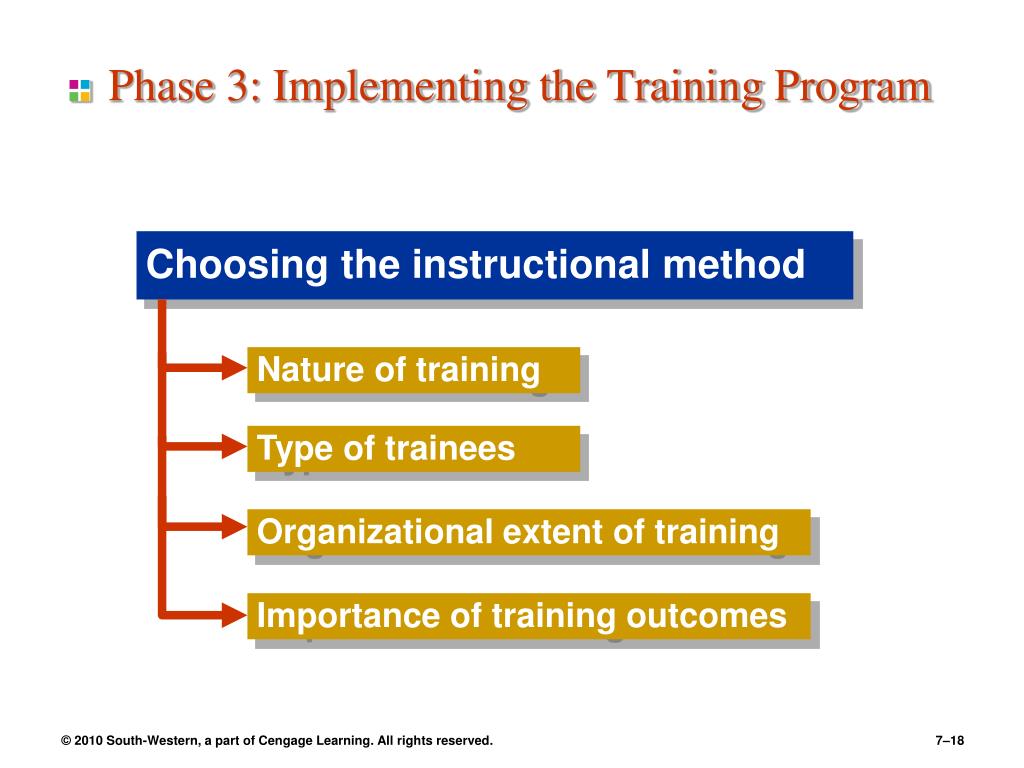 Phase 3: Implementing the Training Program

Choosing the instructional method

Nature of training

Type of trainees

Organizational extent of training

Importance of training outcomes

© 2010 South-Western, a part of Cengage Learning. All rights reserved.

7–18